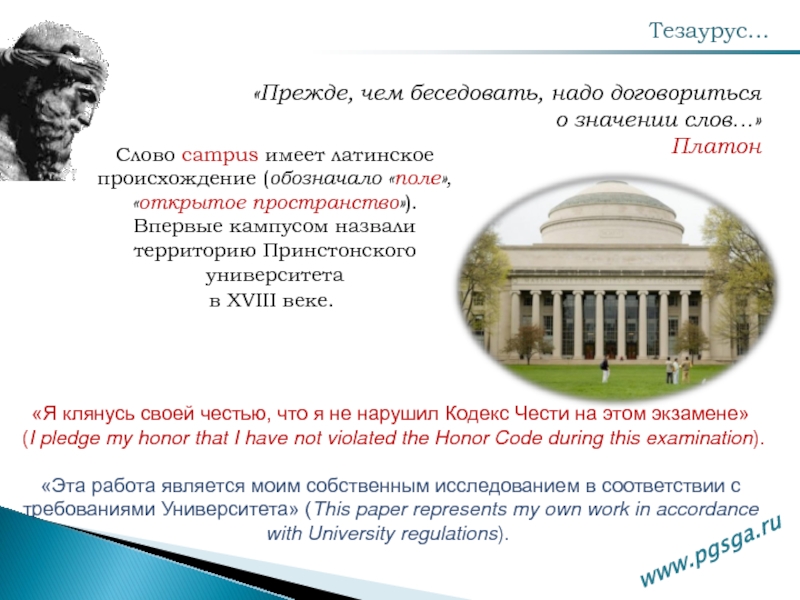 Тезаурус…

«Прежде, чем беседовать, надо договориться о значении слов…»
Платон

Слово campus имеет латинское происхождение (обозначало «поле», «открытое пространство»). Впервые кампусом назвали территорию Принстонского университета в XVIII веке.

«Я клянусь своей честью, что я не нарушил Кодекс Чести на этом экзамене» (I pledge my honor that I have not violated the Honor Code during this examination).

«Эта работа является моим собственным исследованием в соответствии с требованиями Университета» (This paper represents my own work in accordance with University regulations).

www.pgsga.ru